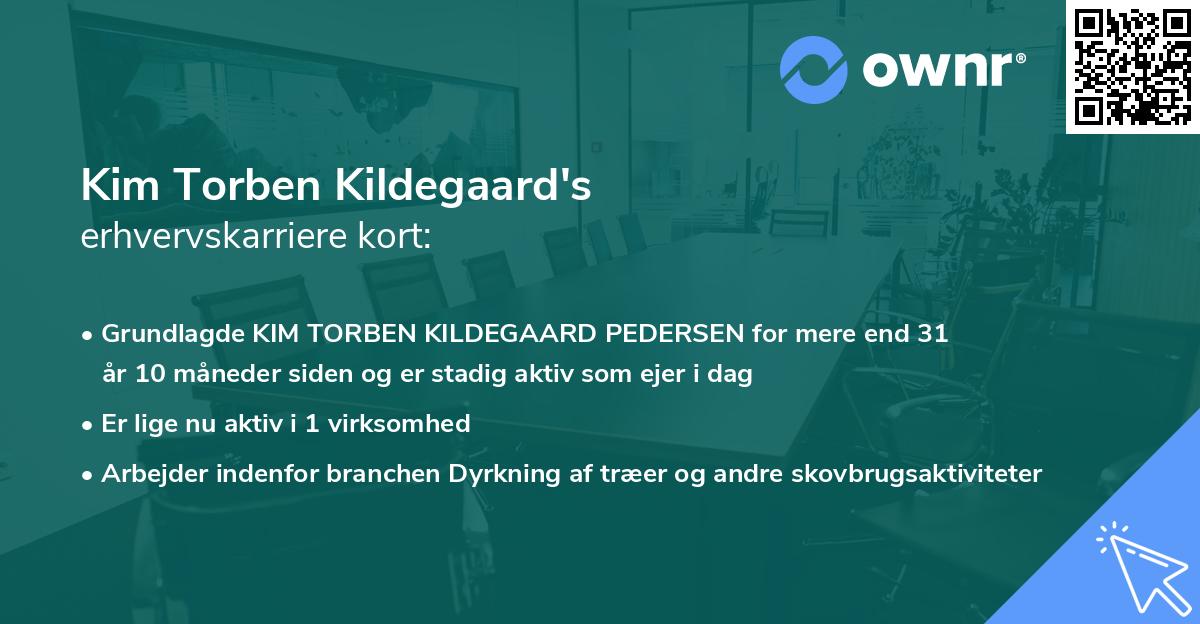 ownr®

Kim Torben Kildegaard's
erhvervskarriere kort:

• Grundlagde KIM TORBEN KILDEGAARD PEDERSEN for mere end 31 år 10 måneder siden og er stadig aktiv som ejer i dag

• Er lige nu aktiv i 1 virksomhed

• Arbejder indenfor branchen Dyrkning af træer og andre skovbrugsaktiviteter